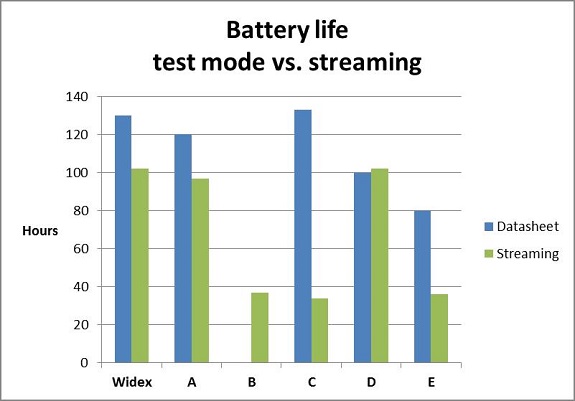 Battery life
test mode vs. streaming

140
120
100
80
60
40
20
0

Hours

Widex
A
B
C
D
E

Datasheet
Streaming